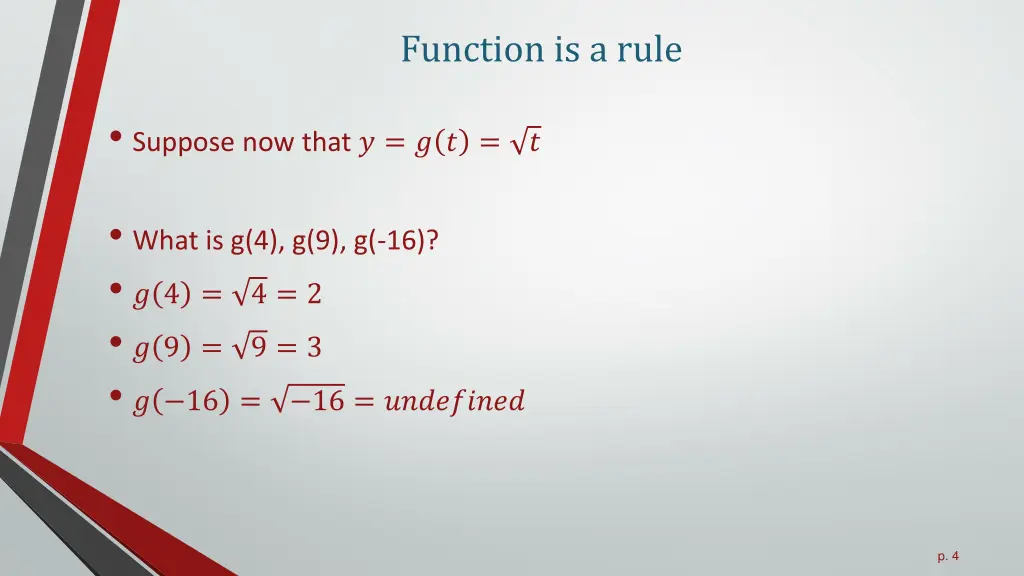 Function is a rule

• Suppose now that $y = g(t) = \sqrt{t}$

• What is g(4), g(9), g(-16)?

• $g(4) = \sqrt{4} = 2$

• $g(9) = \sqrt{9} = 3$

• $g(-16) = \sqrt{-16} = undefined$

p. 4